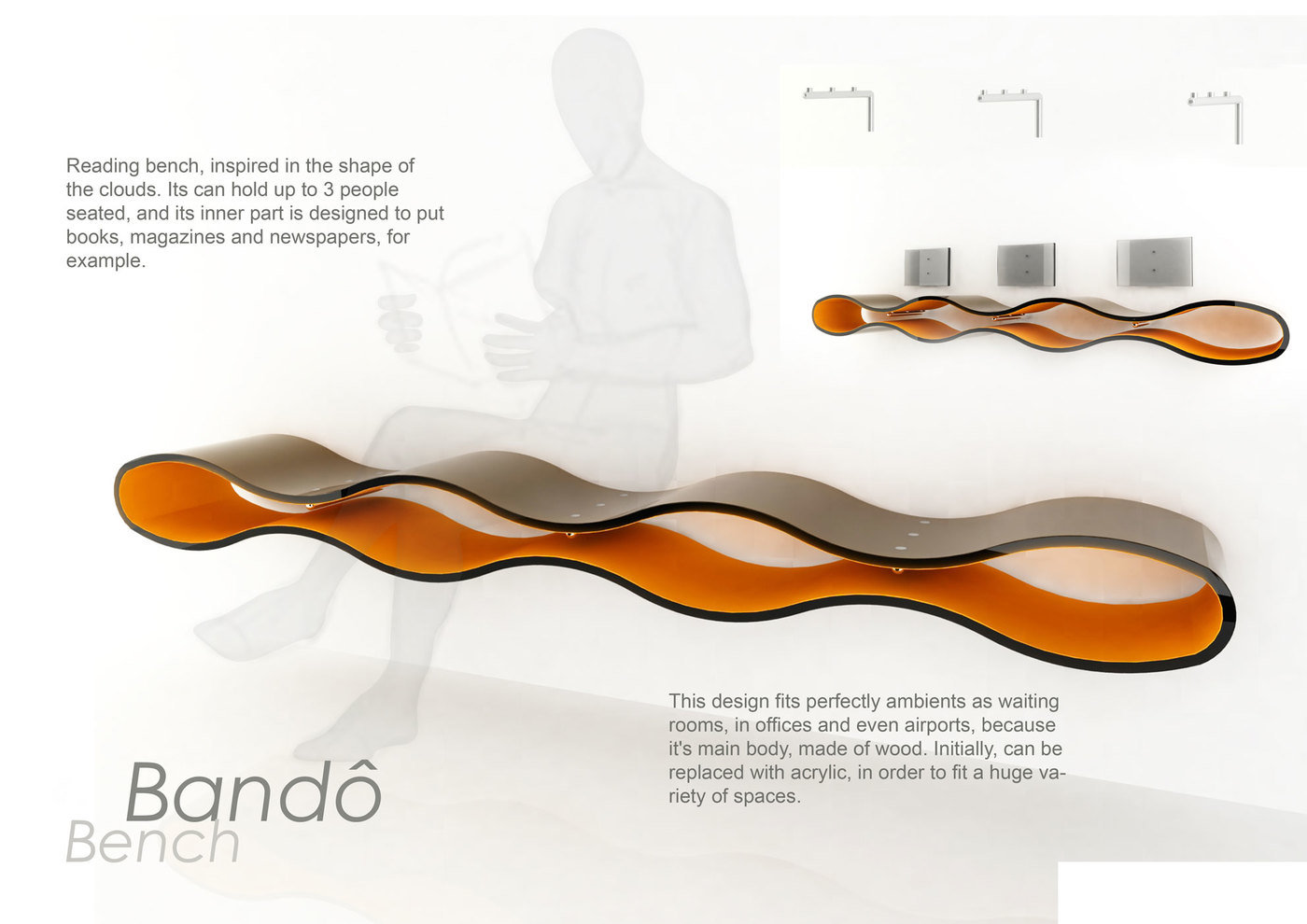 Reading bench, inspired in the shape of the clouds. Its can hold up to 3 people seated, and its inner part is designed to put books, magazines and newspapers, for example.

This design fits perfectly ambients as waiting rooms, in offices and even airports, because it's main body, made of wood. Initially, can be replaced with acrylic, in order to fit a huge variety of spaces.

Bandô
Bench